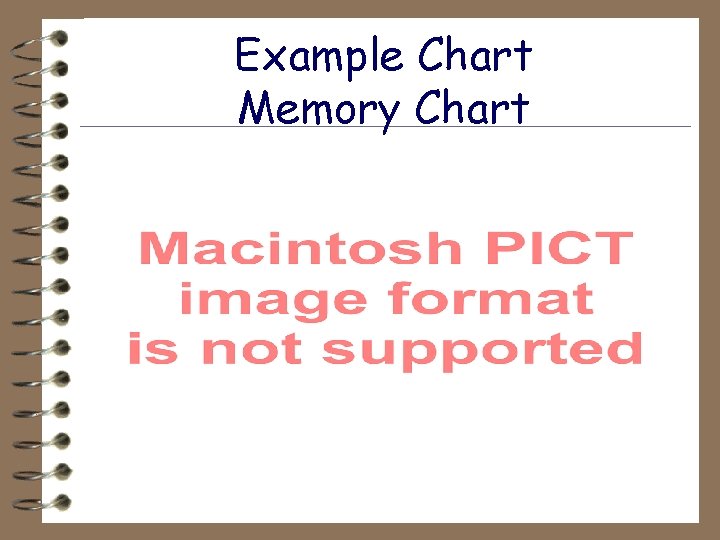 Example Chart
Memory Chart

Macintosh PICT
image format
is not supported